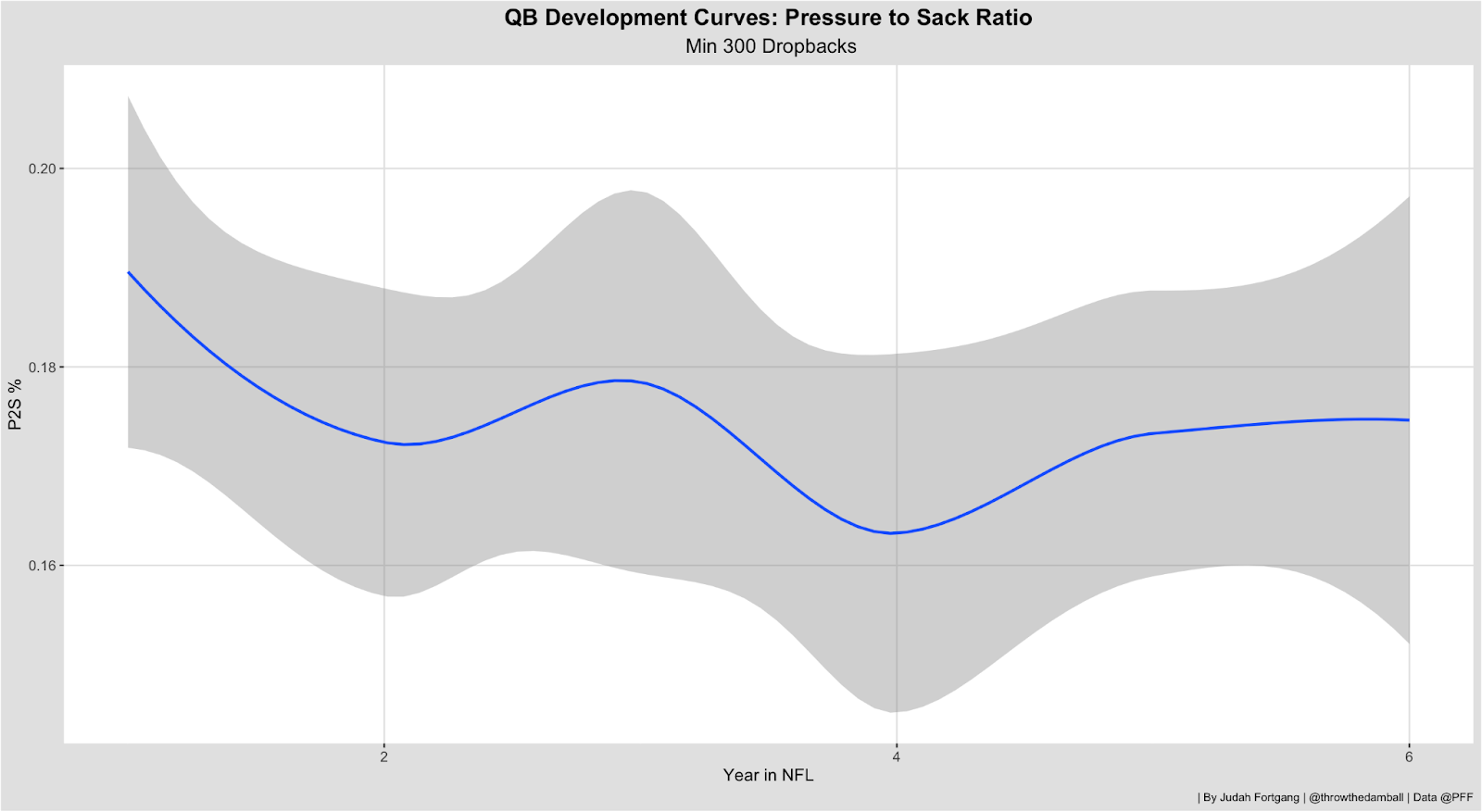 QB Development Curves: Pressure to Sack Ratio
Min 300 Dropbacks

P2S %

0.20
0.18
0.16

2
4
6

Year in NFL

| By Judah Fortgang | @throwthedamball | Data @PFF